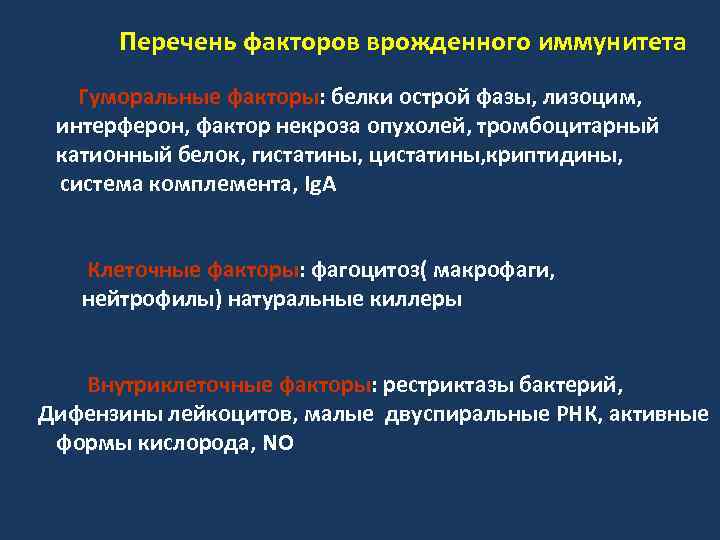 Перечень факторов врожденного иммунитета

Гуморальные факторы: белки острой фазы, лизоцим, интерферон, фактор некроза опухолей, тромбоцитарный катионный белок, гистатины, цистатины,криптидины, система комплемента, IgA

Клеточные факторы: фагоцитоз( макрофаги, нейтрофилы) натуральные киллеры

Внутриклеточные факторы: рестриктазы бактерий, Дифензины лейкоцитов, малые двуспиральные РНК, активные формы кислорода, NO